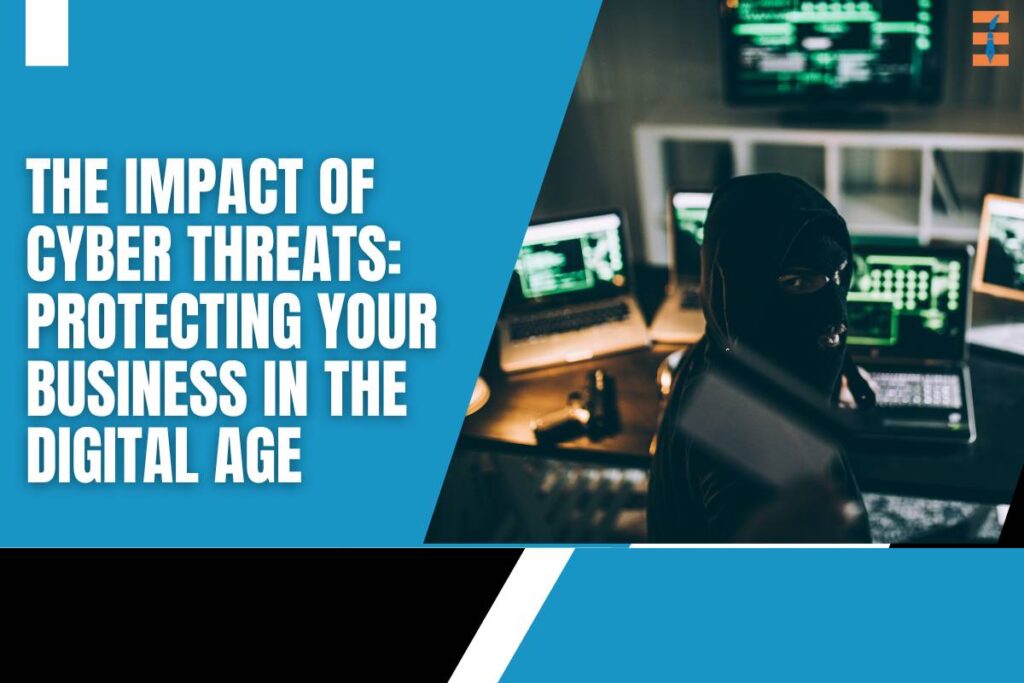 THE IMPACT OF CYBER THREATS: PROTECTING YOUR BUSINESS IN THE DIGITAL AGE